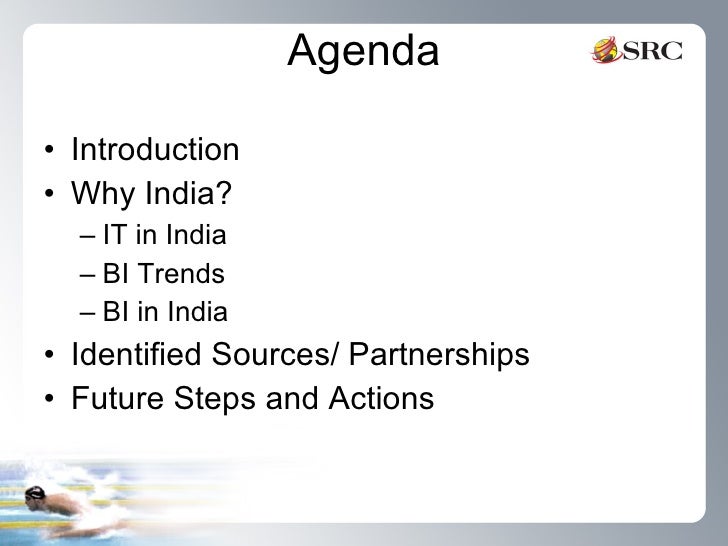 Agenda

SRC

• Introduction
• Why India?
– IT in India
– BI Trends
– BI in India
• Identified Sources/ Partnerships
• Future Steps and Actions